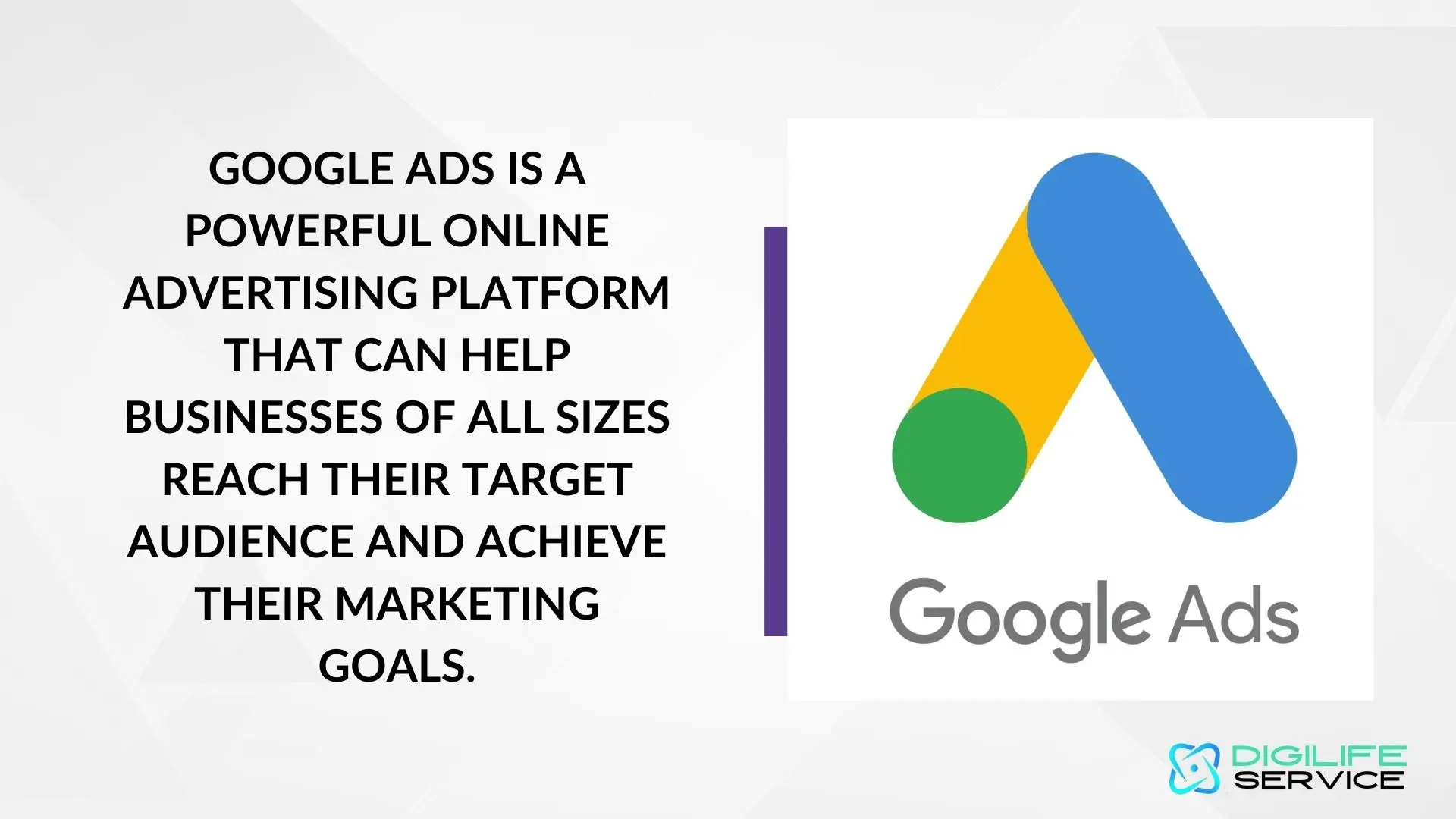 GOOGLE ADS IS A POWERFUL ONLINE ADVERTISING PLATFORM THAT CAN HELP BUSINESSES OF ALL SIZES REACH THEIR TARGET AUDIENCE AND ACHIEVE THEIR MARKETING GOALS.

Google Ads

DIGILIFE SERVICE